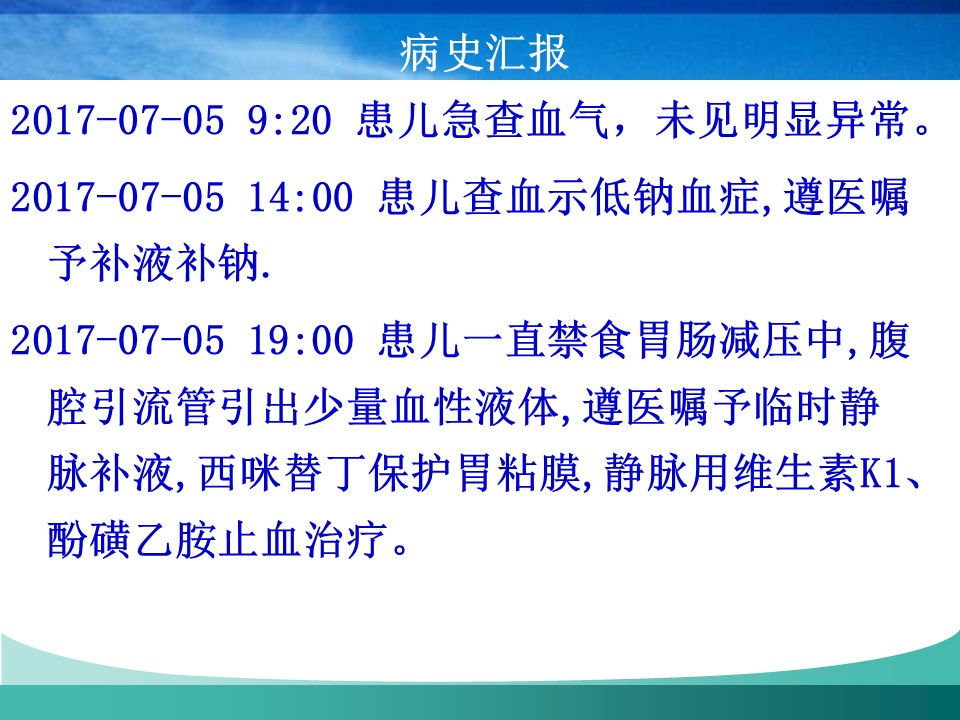 病史汇报

2017-07-05 9:20 患儿急查血气，未见明显异常。

2017-07-05 14:00 患儿查血示低钠血症,遵医嘱予补液补钠.

2017-07-05 19:00 患儿一直禁食胃肠减压中,腹腔引流管引出少量血性液体,遵医嘱予临时静脉补液,西咪替丁保护胃粘膜,静脉用维生素K1、酚磺乙胺止血治疗。